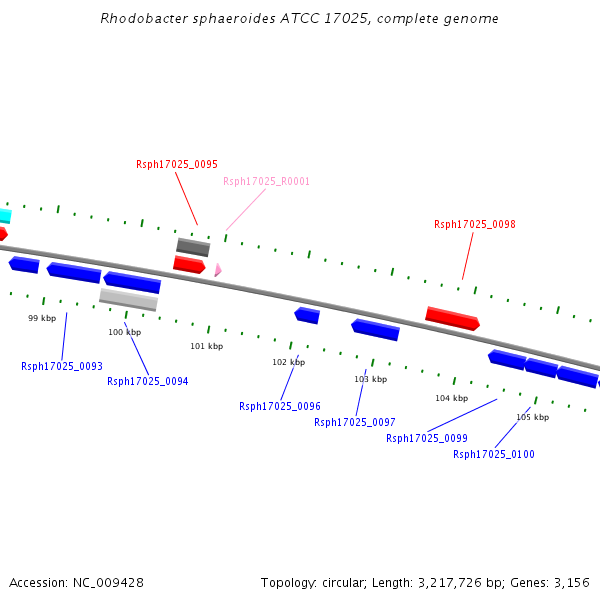 Rhodobacter sphaeroides ATCC 17025, complete genome

Rsph17025_0095

Rsph17025_R0001

Rsph17025_0098

99 kbp

100 kbp

101 kbp

102 kbp

103 kbp

104 kbp

105 kbp

Rsph17025_0093

Rsph17025_0094

Rsph17025_0096

Rsph17025_0097

Rsph17025_0099

Rsph17025_0100

Accession: NC_009428

Topology: circular; Length: 3,217,726 bp; Genes: 3,156